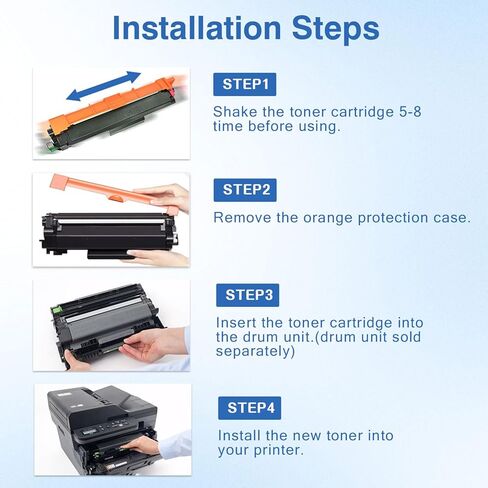 Installation Steps

STEP1

Shake the toner cartridge 5-8 time before using.

STEP2

Remove the orange protection case.

STEP3

Insert the toner cartridge into the drum unit.(drum unit sold separately)

STEP4

Install the new toner into your printer.